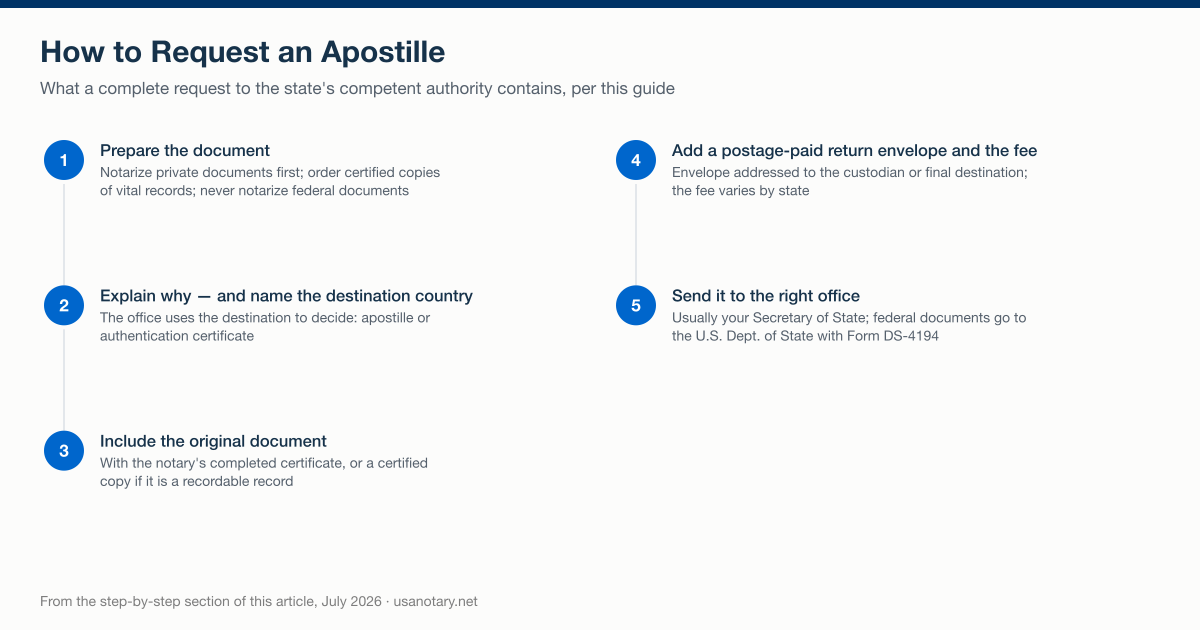 How to Request an Apostille

What a complete request to the state's competent authority contains, per this guide

1
Prepare the document
Notarize private documents first; order certified copies of vital records; never notarize federal documents

2
Explain why — and name the destination country
The office uses the destination to decide: apostille or authentication certificate

3
Include the original document
With the notary's completed certificate, or a certified copy if it is a recordable record

4
Add a postage-paid return envelope and the fee
Envelope addressed to the custodian or final destination; the fee varies by state

5
Send it to the right office
Usually your Secretary of State; federal documents go to the U.S. Dept. of State with Form DS-4194

From the step-by-step section of this article, July 2026 · usanotary.net